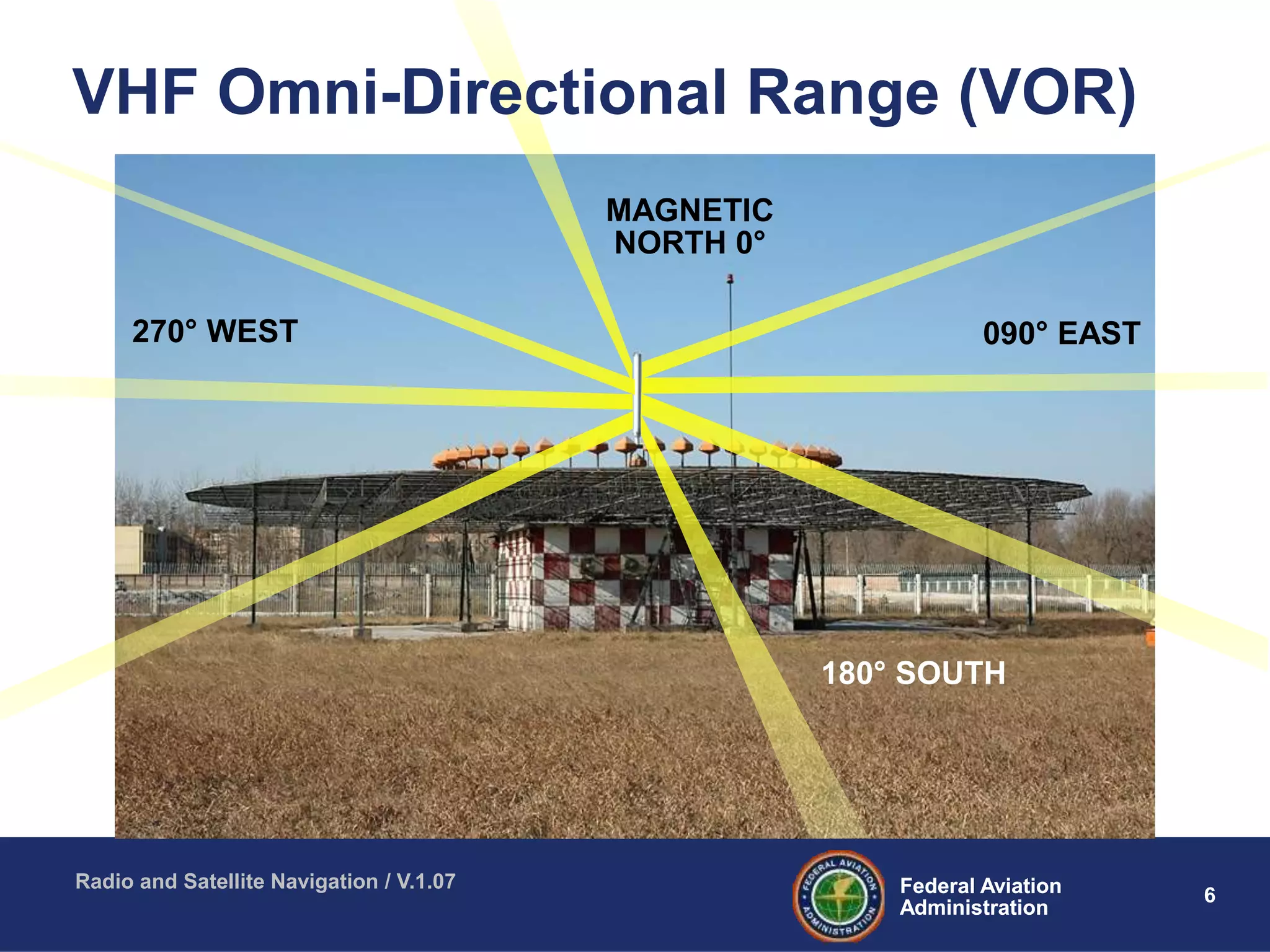 VHF Omni-Directional Range (VOR)

MAGNETIC NORTH 0°

270° WEST

090° EAST

180° SOUTH

Radio and Satellite Navigation / V.1.07

FEDERAL AVIATION ADMINISTRATION

Federal Aviation Administration

6